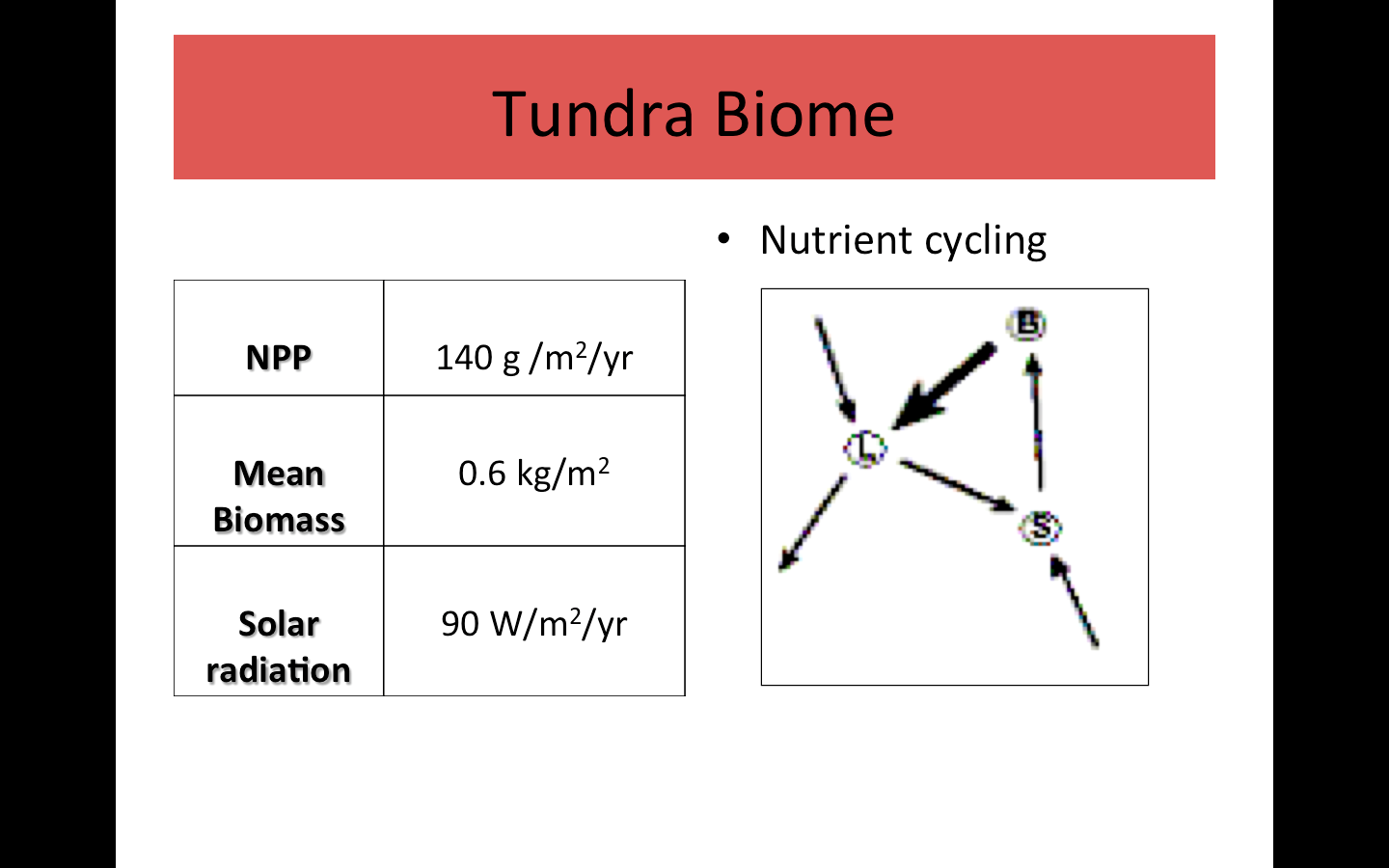 Tundra Biome

| NPP | 140 g /m$^2$/yr |
|---|---|
| Mean Biomass | 0.6 kg/m$^2$ |
| Solar radiation | 90 W/m$^2$/yr |

• Nutrient cycling

B

L

S